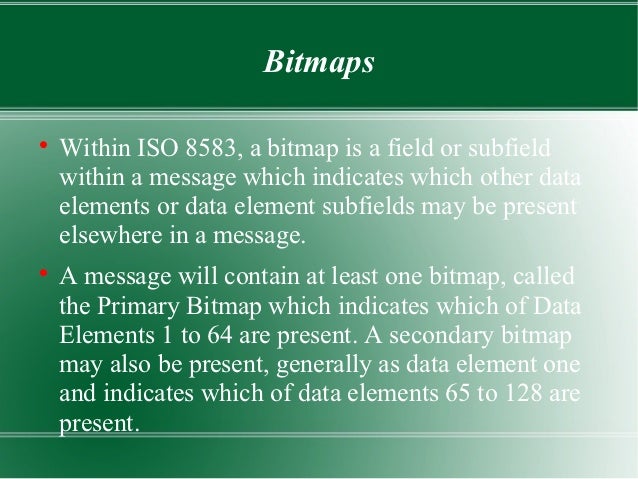 Bitmaps

• Within ISO 8583, a bitmap is a field or subfield within a message which indicates which other data elements or data element subfields may be present elsewhere in a message.

• A message will contain at least one bitmap, called the Primary Bitmap which indicates which of Data Elements 1 to 64 are present. A secondary bitmap may also be present, generally as data element one and indicates which of data elements 65 to 128 are present.